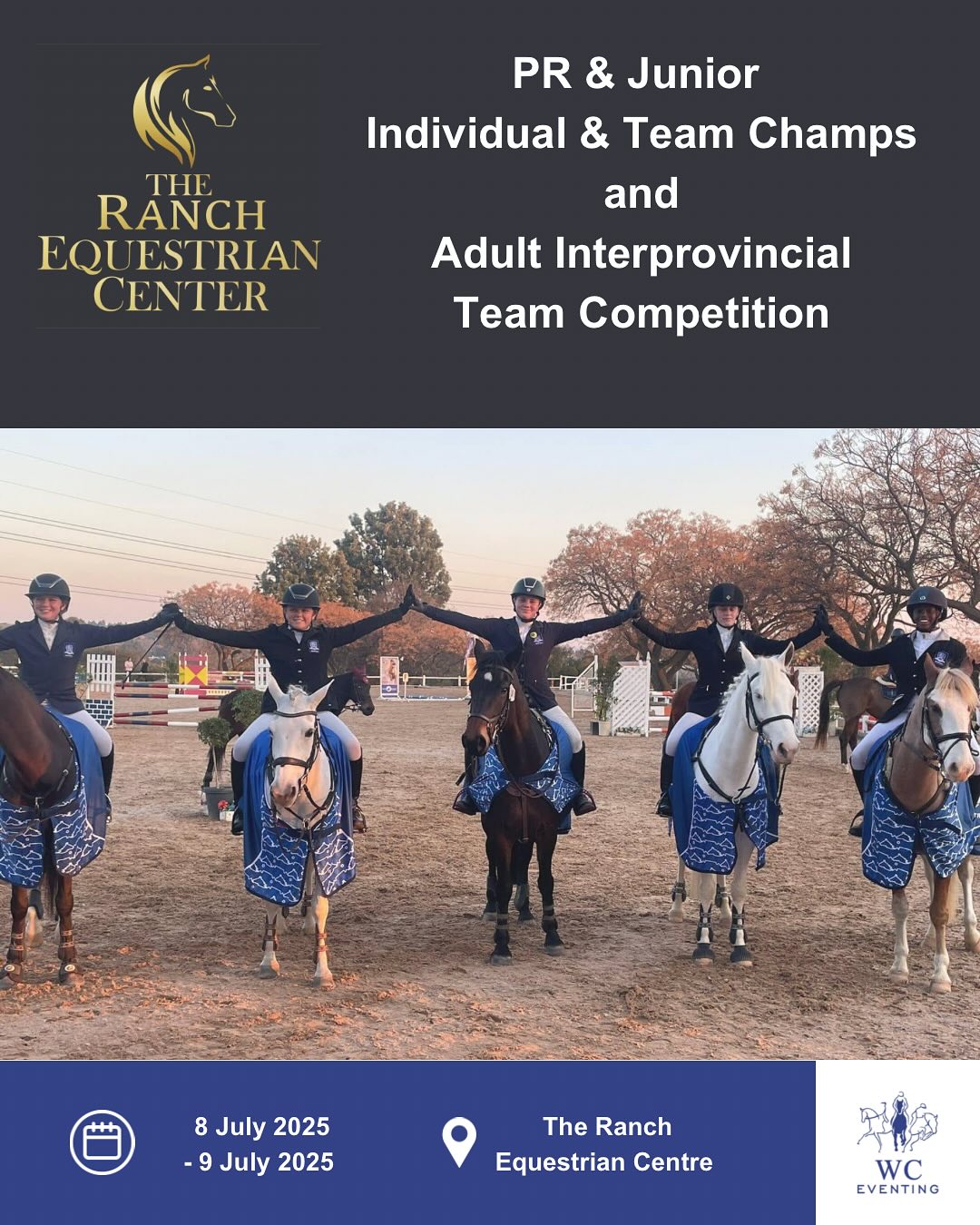 THE RANCH EQUESTRIAN CENTER

PR & Junior Individual & Team Champs and Adult Interprovincial Team Competition

8 July 2025 - 9 July 2025

The Ranch Equestrian Centre

WC EVENTING